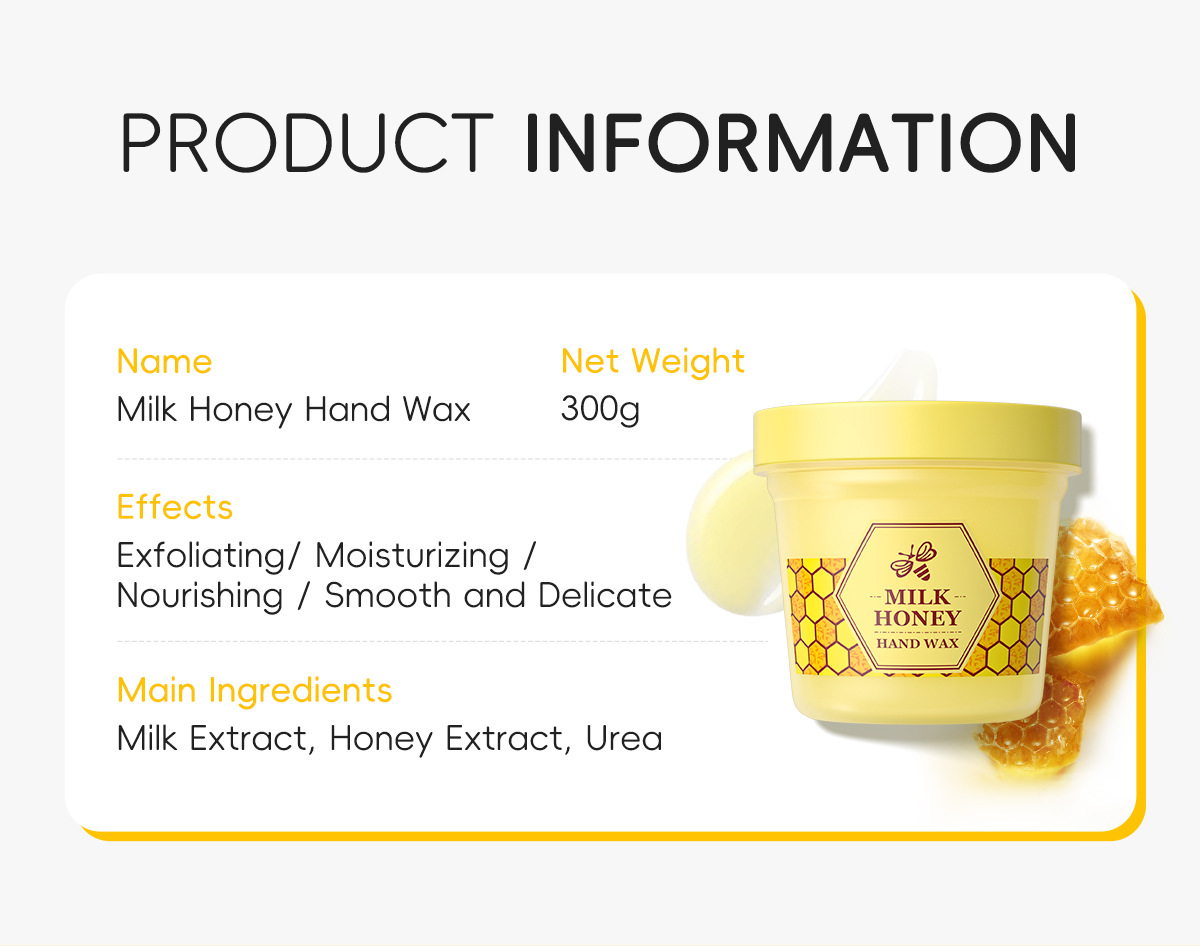 PRODUCT INFORMATION

Name
Milk Honey Hand Wax

Net Weight
300g

Effects
Exfoliating/ Moisturizing / Nourishing / Smooth and Delicate

Main Ingredients
Milk Extract, Honey Extract, Urea

MILK HONEY HAND WAX